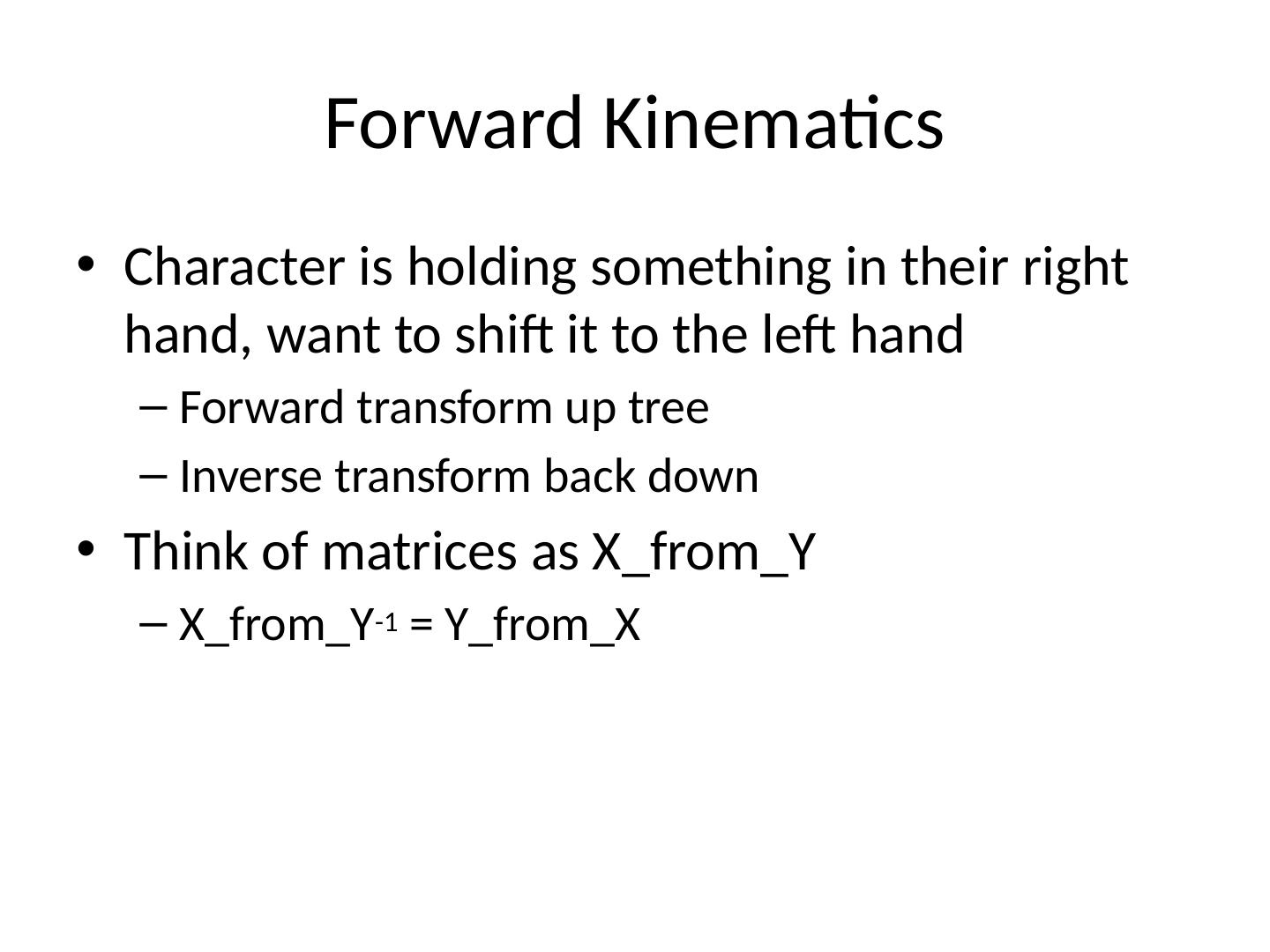 Forward Kinematics

• Character is holding something in their right hand, want to shift it to the left hand
  – Forward transform up tree
  – Inverse transform back down
• Think of matrices as X_from_Y
  – X_from_Y$^{-1}$ = Y_from_X